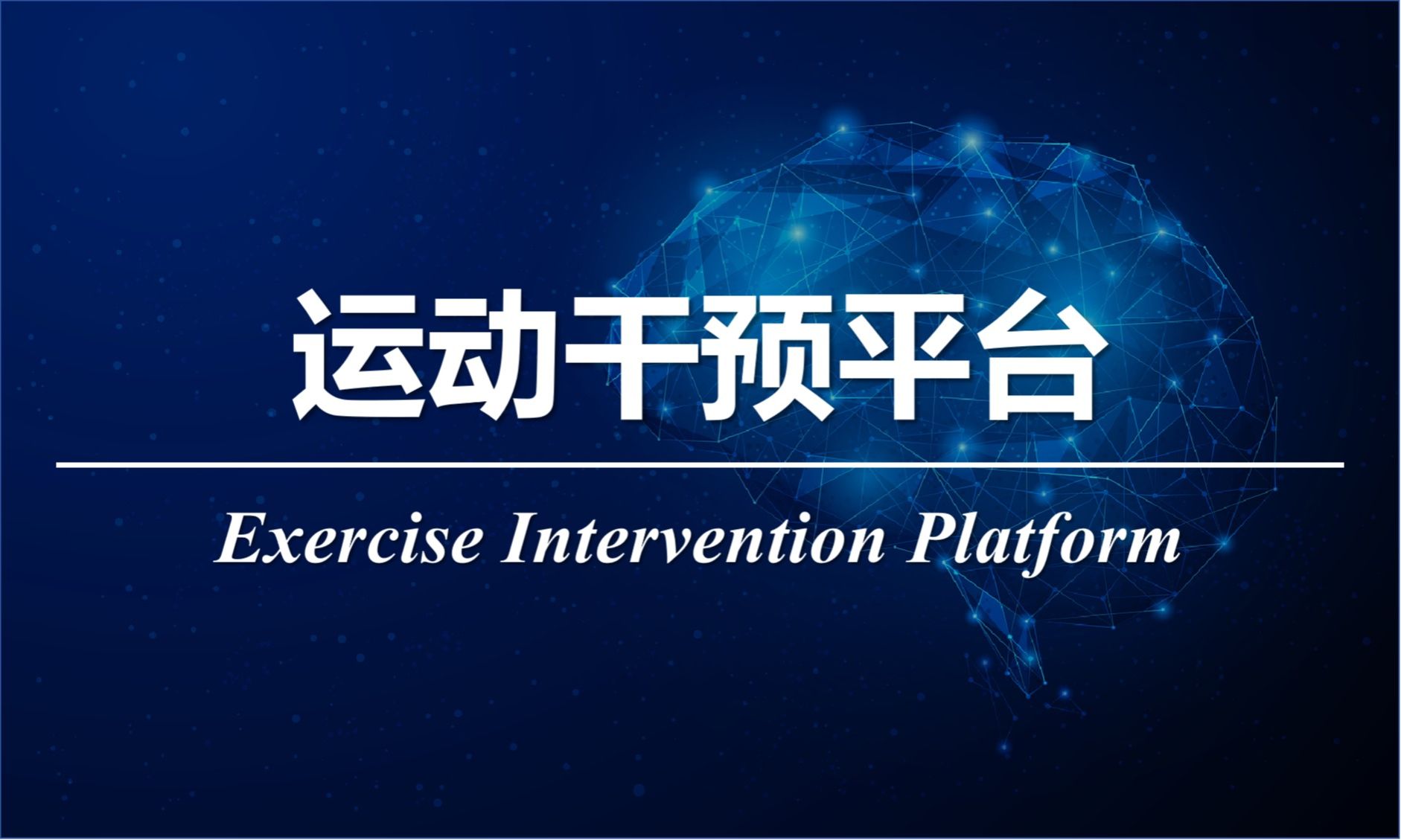 运动干预平台

Exercise Intervention Platform